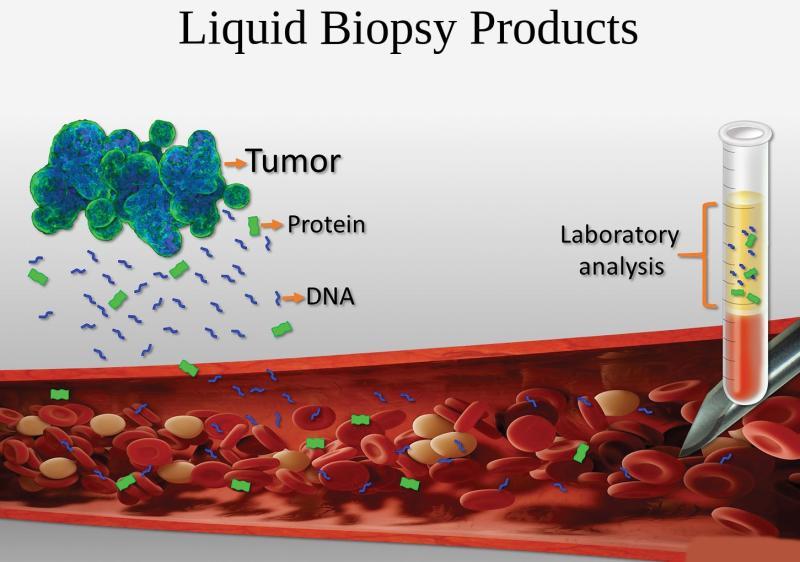 Liquid Biopsy Products

Tumor

Protein

DNA

Laboratory analysis